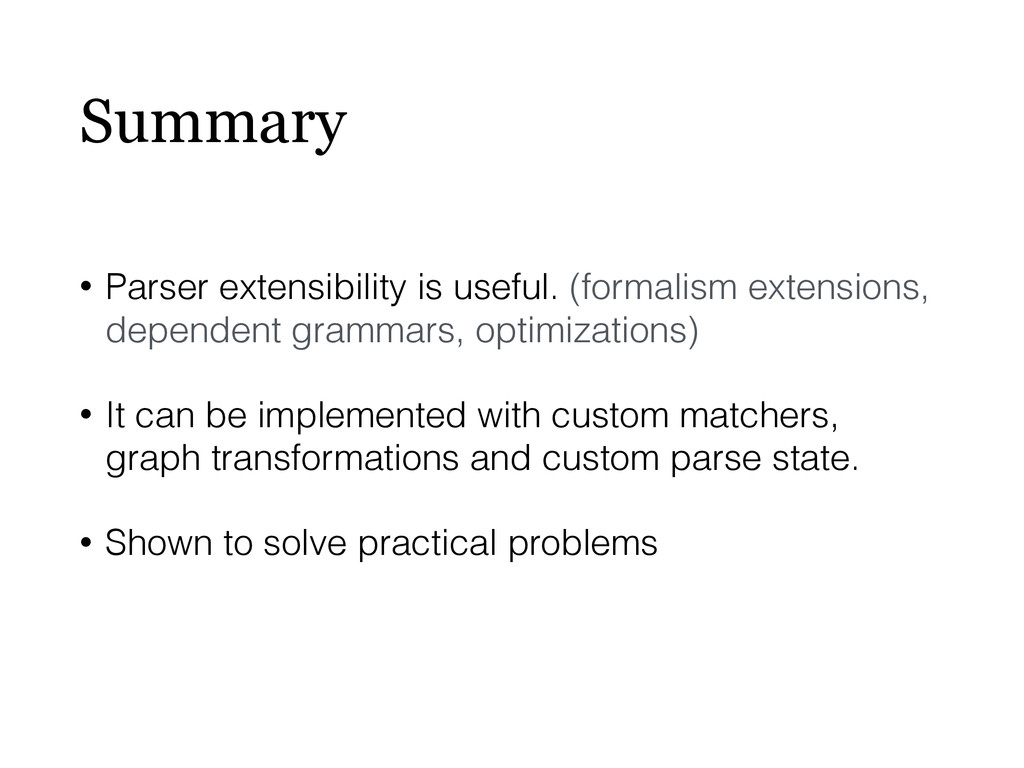 Summary

• Parser extensibility is useful. (formalism extensions, dependent grammars, optimizations)

• It can be implemented with custom matchers, graph transformations and custom parse state.

• Shown to solve practical problems